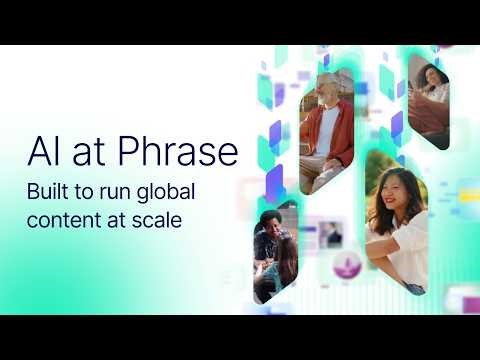 AI at Phrase

Built to run global content at scale